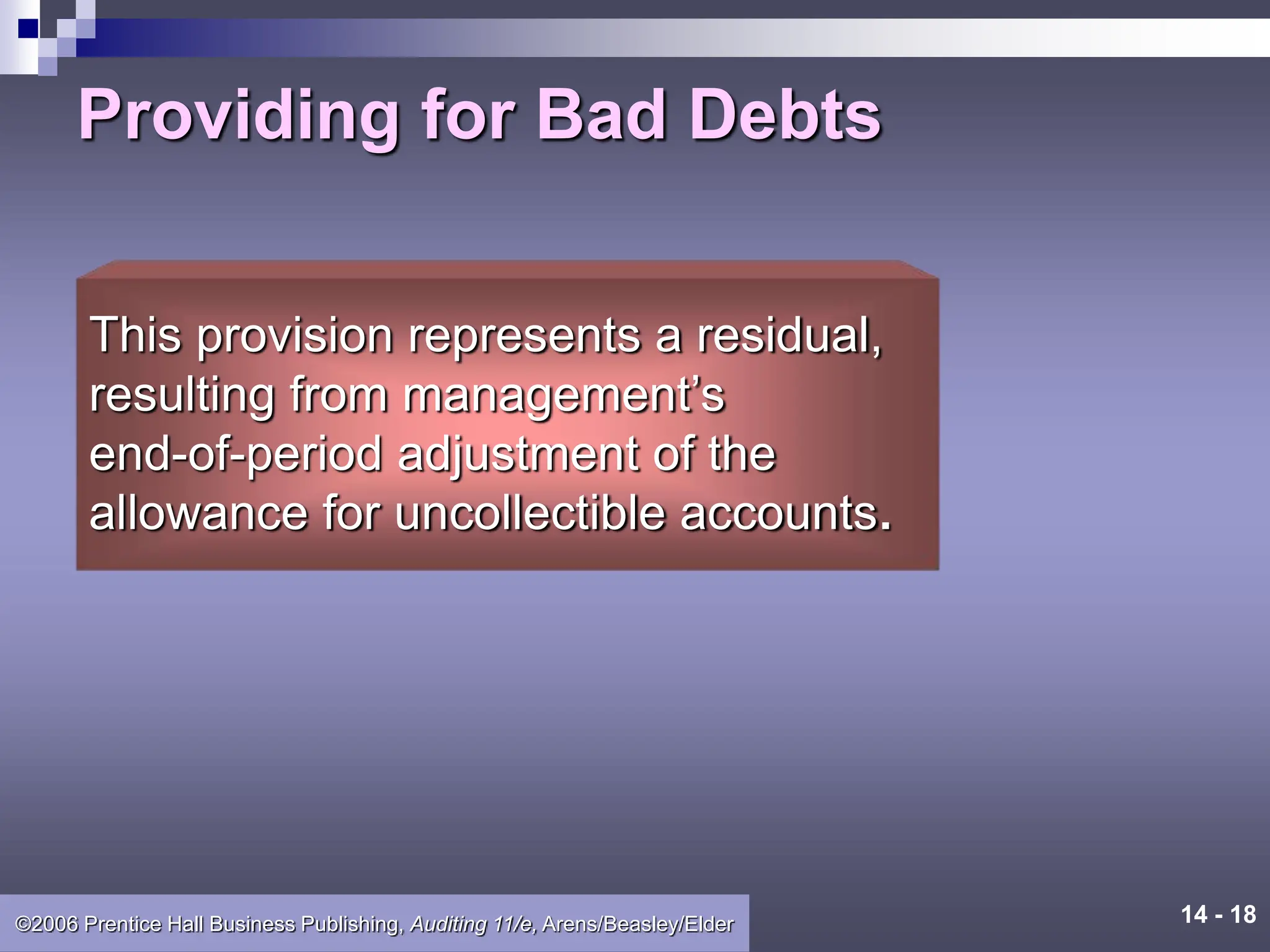 Providing for Bad Debts

This provision represents a residual, resulting from management's end-of-period adjustment of the allowance for uncollectible accounts.

©2006 Prentice Hall Business Publishing, Auditing 11/e, Arens/Beasley/Elder

14 - 18